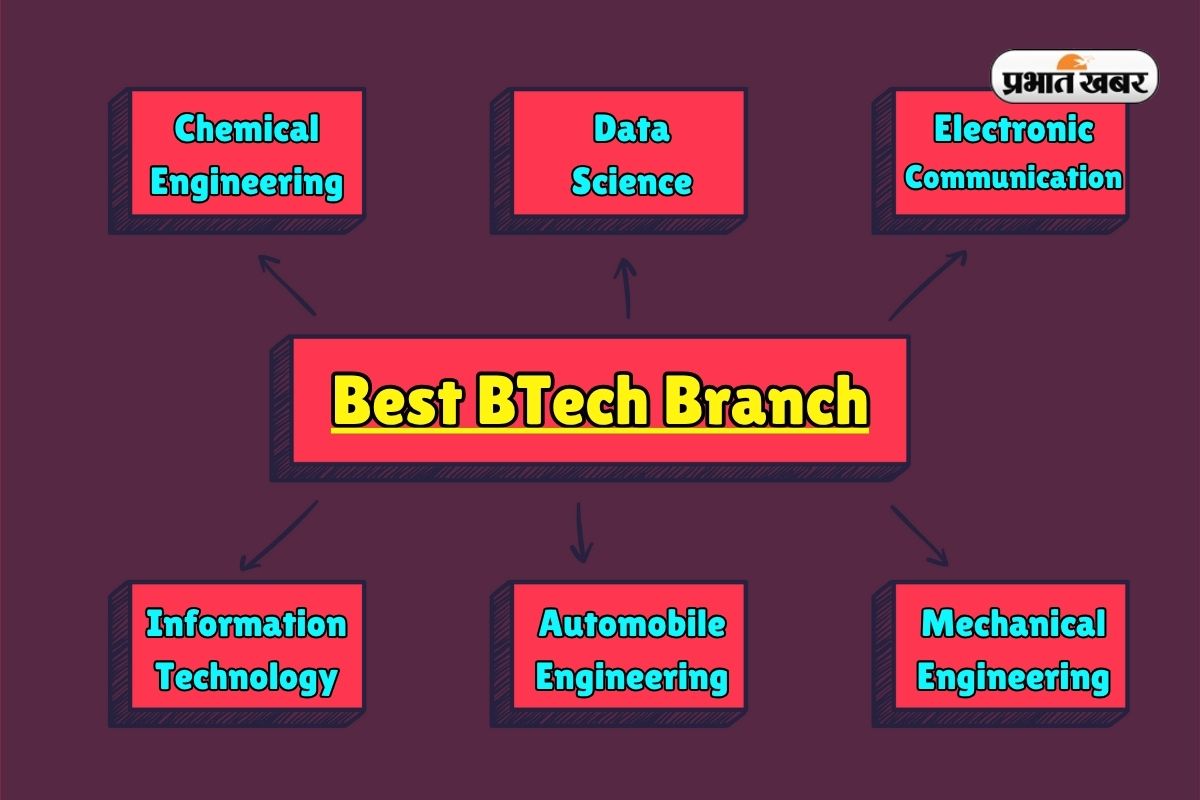 प्रभात खबर

Chemical Engineering

Data Science

Electronic Communication

Best BTech Branch

Information Technology

Automobile Engineering

Mechanical Engineering